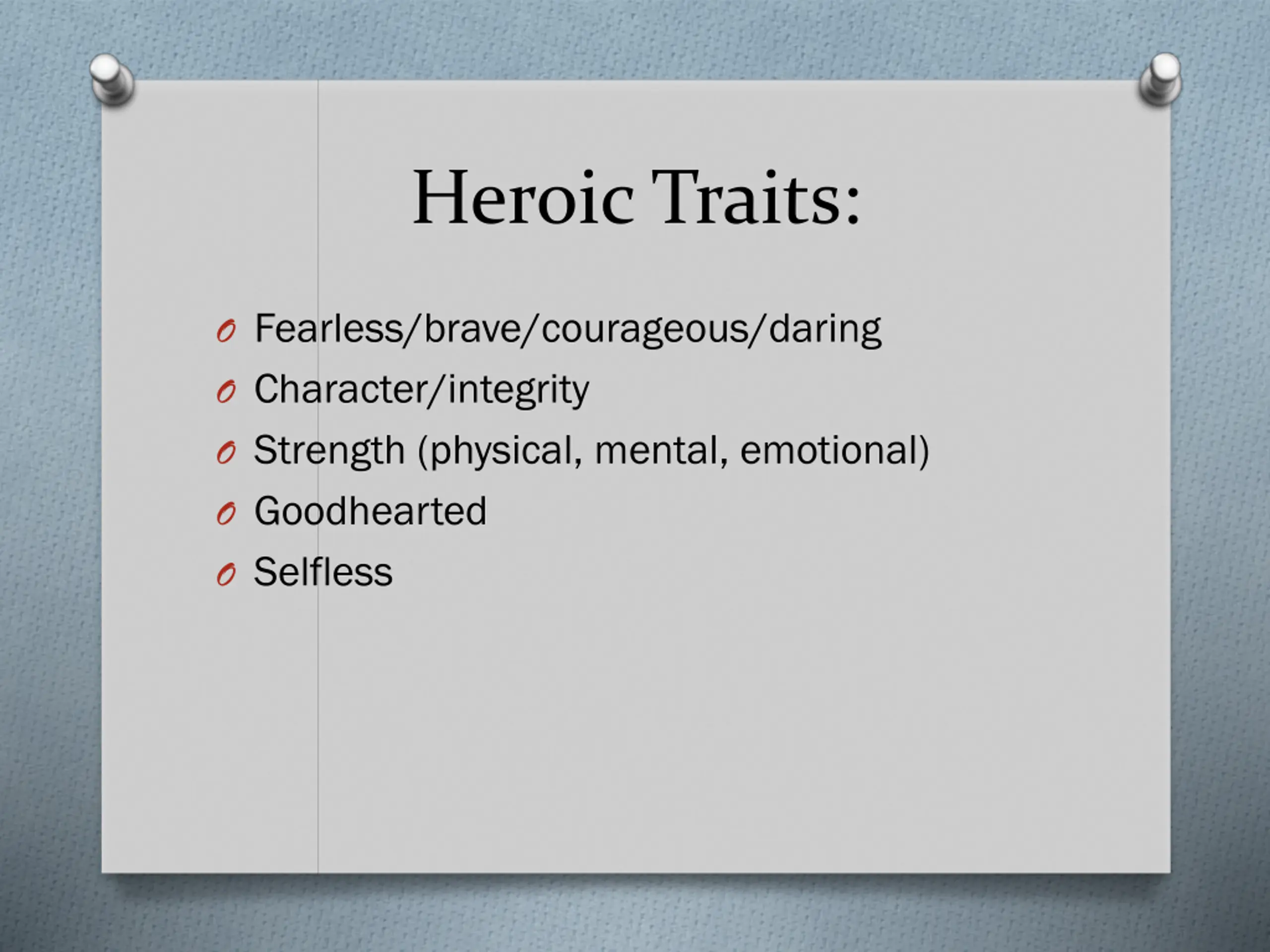 Heroic Traits:

- Fearless/brave/courageous/daring
- Character/integrity
- Strength (physical, mental, emotional)
- Goodhearted
- Selfless